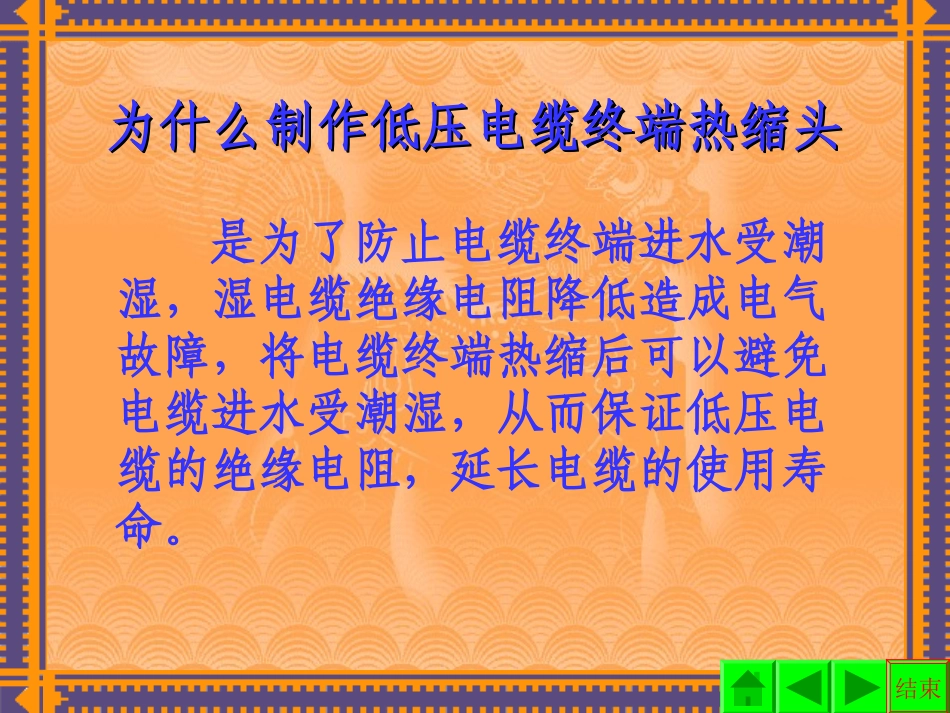 为什么制作低压电缆终端热缩头

是为了防止电缆终端进水受潮湿，湿电缆绝缘电阻降低造成电气故障，将电缆终端热缩后可以避免电缆进水受潮湿，从而保证低压电缆的绝缘电阻，延长电缆的使用寿命。

结束